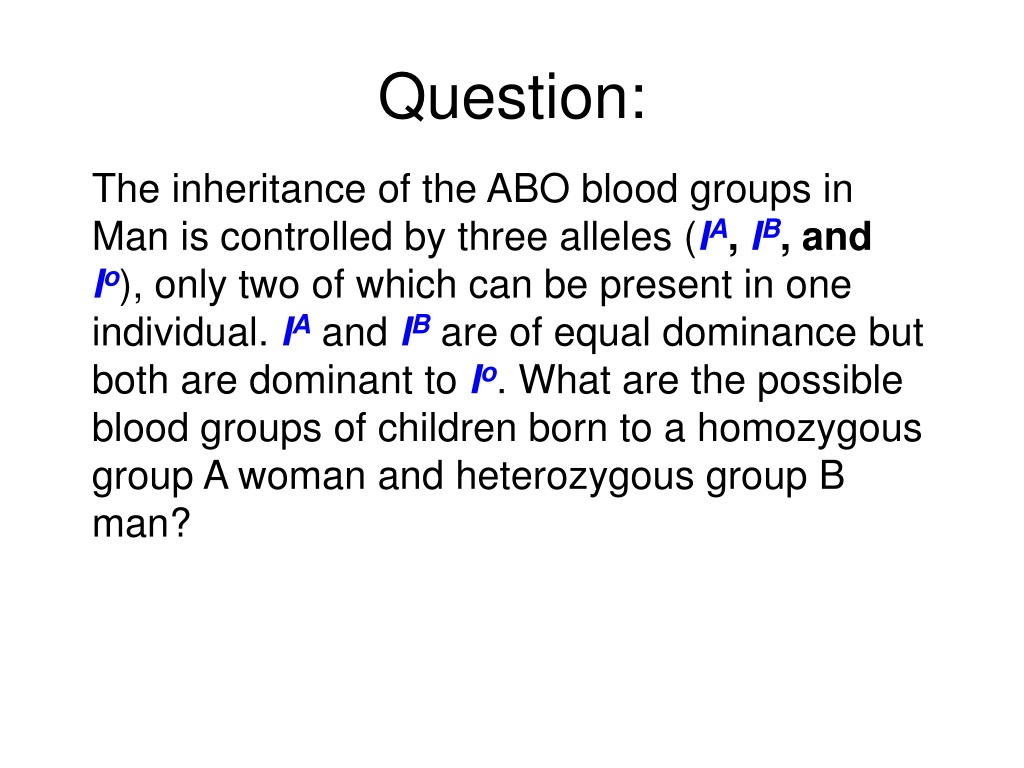 Question:

The inheritance of the ABO blood groups in Man is controlled by three alleles ($I^A$, $I^B$, and $I^o$), only two of which can be present in one individual. $I^A$ and $I^B$ are of equal dominance but both are dominant to $I^o$. What are the possible blood groups of children born to a homozygous group A woman and heterozygous group B man?